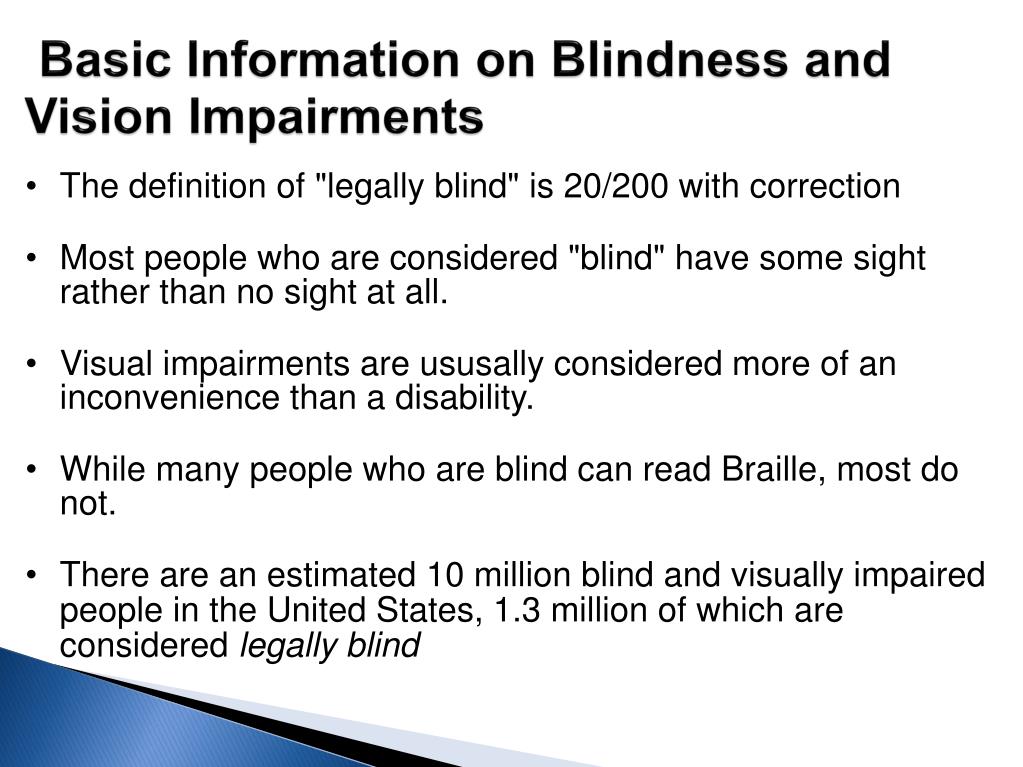 Basic Information on Blindness and Vision Impairments

• The definition of "legally blind" is 20/200 with correction

• Most people who are considered "blind" have some sight rather than no sight at all.

• Visual impairments are ususally considered more of an inconvenience than a disability.

• While many people who are blind can read Braille, most do not.

• There are an estimated 10 million blind and visually impaired people in the United States, 1.3 million of which are considered legally blind